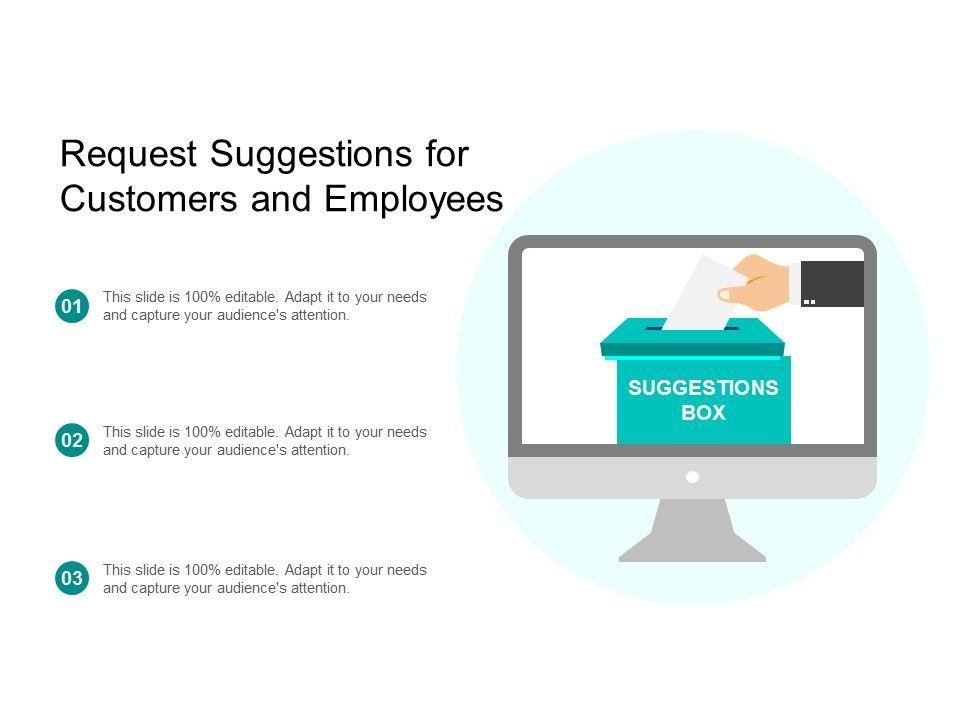 Request Suggestions for Customers and Employees

01 This slide is 100% editable. Adapt it to your needs and capture your audience's attention.

02 This slide is 100% editable. Adapt it to your needs and capture your audience's attention.

03 This slide is 100% editable. Adapt it to your needs and capture your audience's attention.

SUGGESTIONS BOX